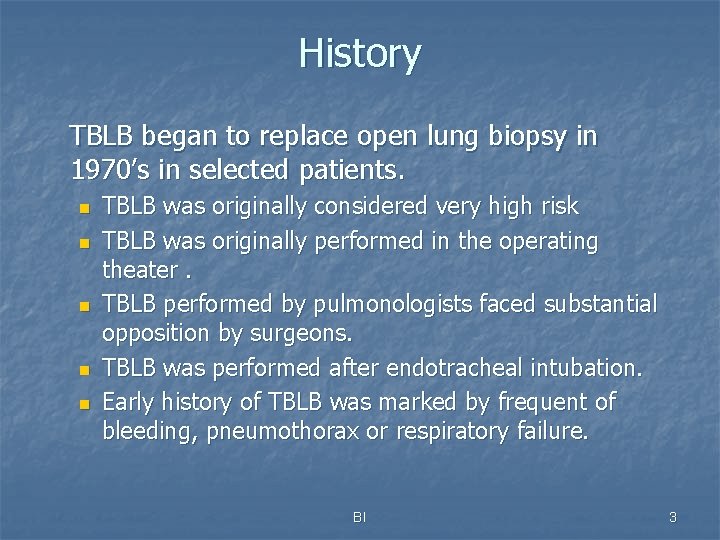 History

TBLB began to replace open lung biopsy in 1970's in selected patients.

- TBLB was originally considered very high risk
- TBLB was originally performed in the operating theater .
- TBLB performed by pulmonologists faced substantial opposition by surgeons.
- TBLB was performed after endotracheal intubation.
- Early history of TBLB was marked by frequent of bleeding, pneumothorax or respiratory failure.

BI

3